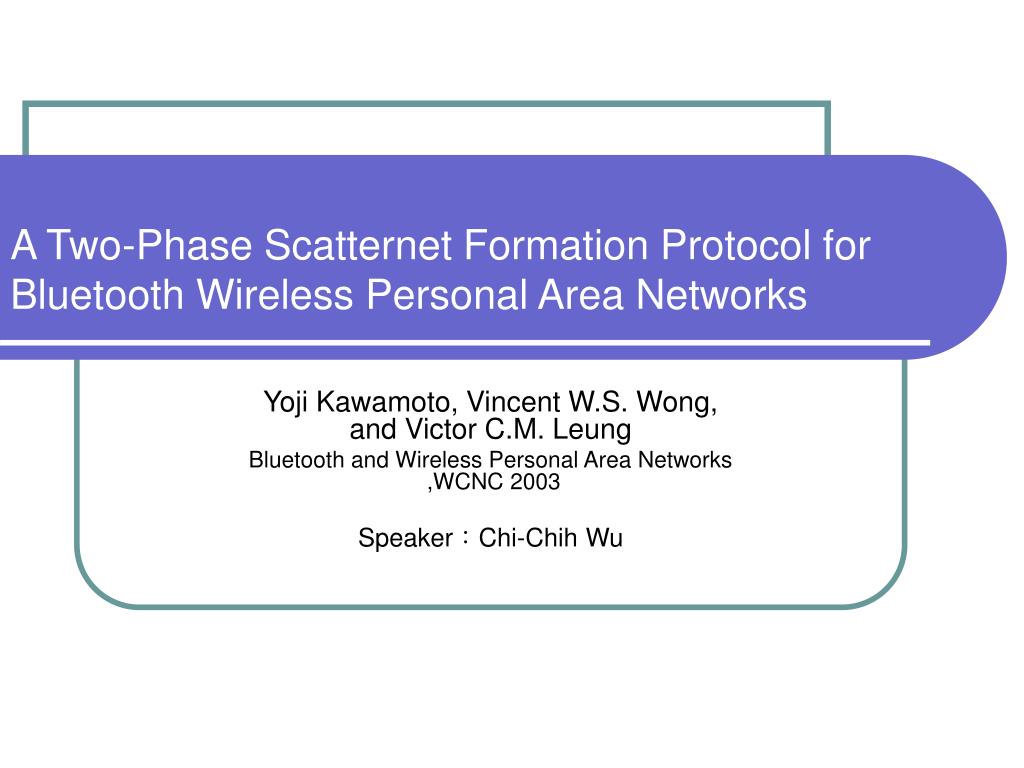 A Two-Phase Scatternet Formation Protocol for Bluetooth Wireless Personal Area Networks

Yoji Kawamoto, Vincent W.S. Wong, and Victor C.M. Leung

Bluetooth and Wireless Personal Area Networks ,WCNC 2003

Speaker：Chi-Chih Wu